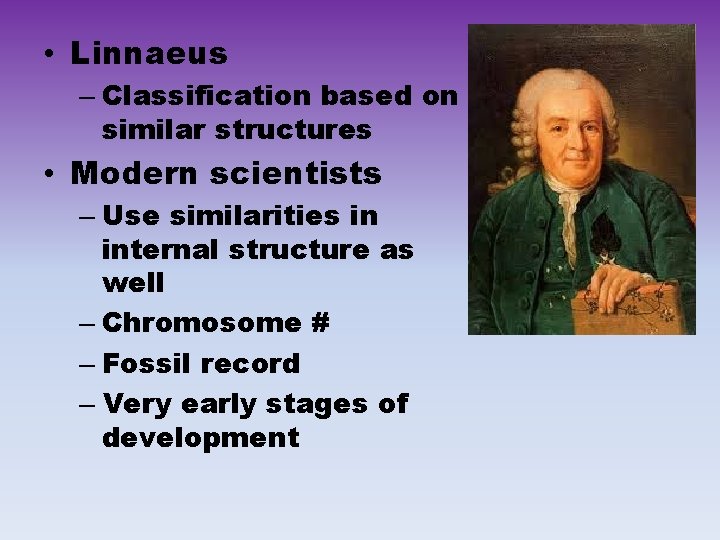 • Linnaeus
– Classification based on similar structures

• Modern scientists
– Use similarities in internal structure as well
– Chromosome #
– Fossil record
– Very early stages of development